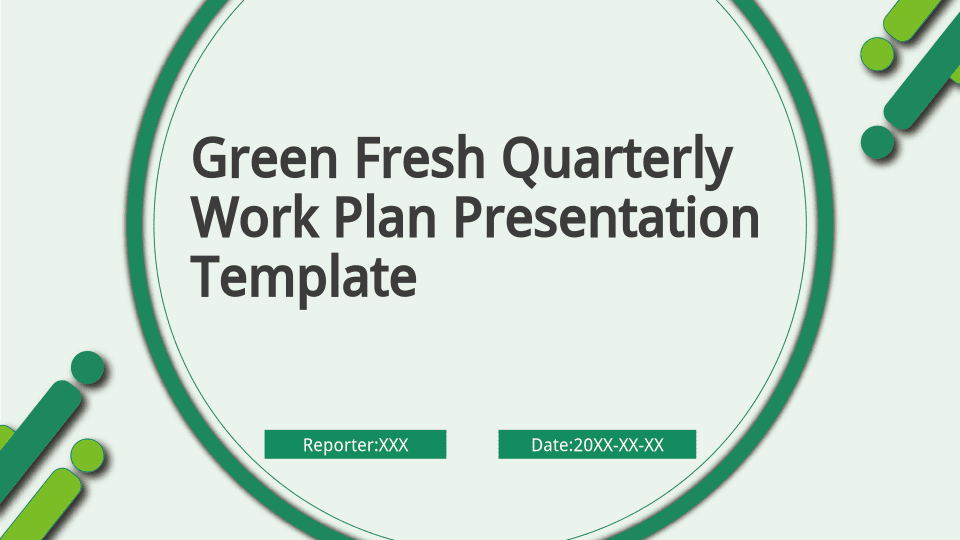 Green Fresh Quarterly Work Plan Presentation Template

Reporter:XXX

Date:20XX-XX-XX